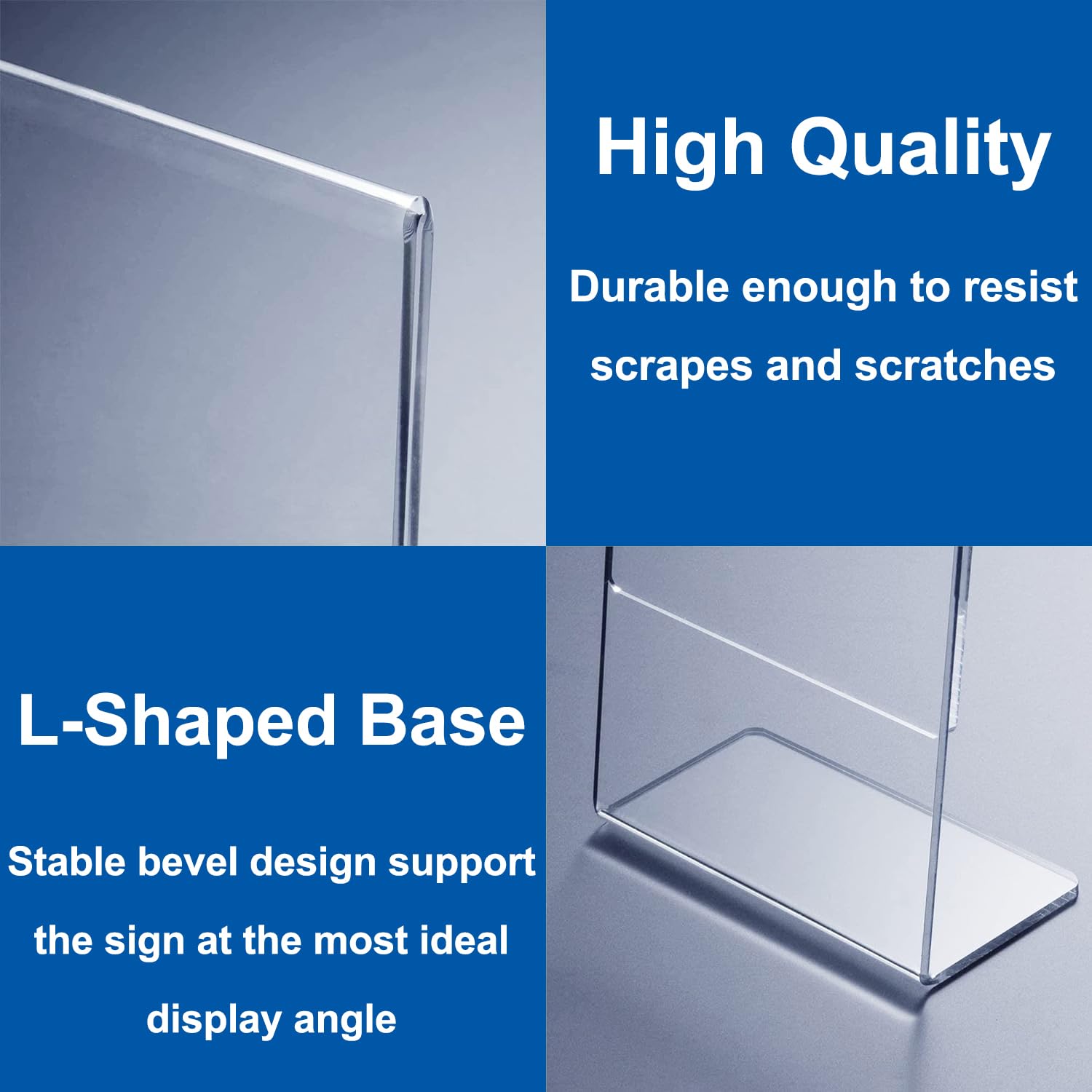 High Quality

Durable enough to resist scrapes and scratches

L-Shaped Base

Stable bevel design support the sign at the most ideal display angle